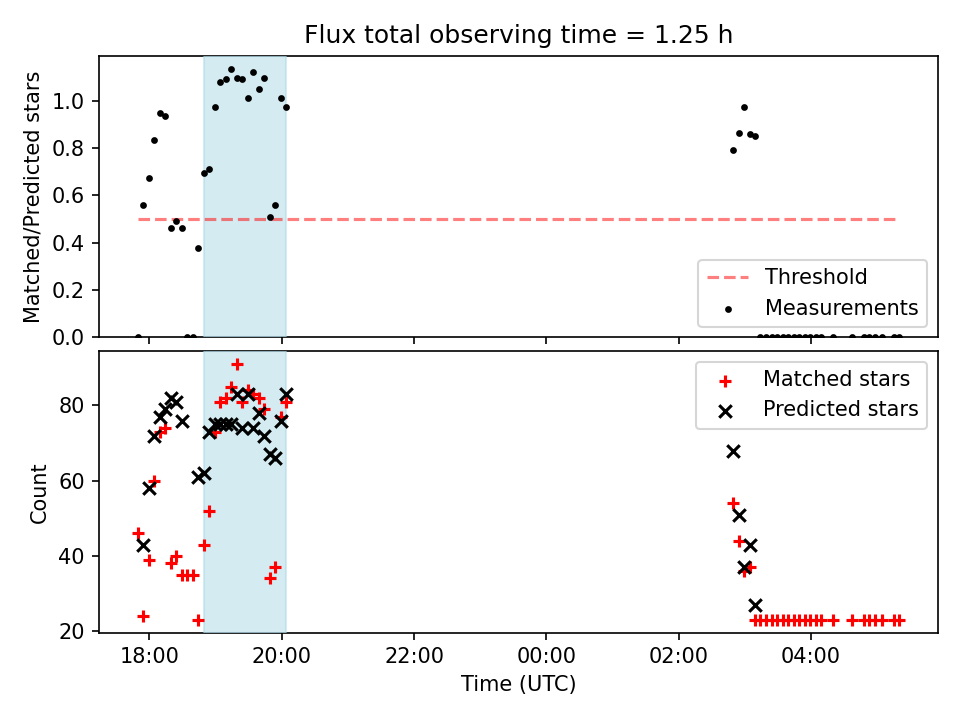 Flux total observing time = 1.25 h

Matched/Predicted stars

1.0
0.8
0.6
0.4
0.2
0.0

Threshold
Measurements

Count

80
60
40
20

Matched stars
Predicted stars

18:00
20:00
22:00
00:00
02:00
04:00

Time (UTC)